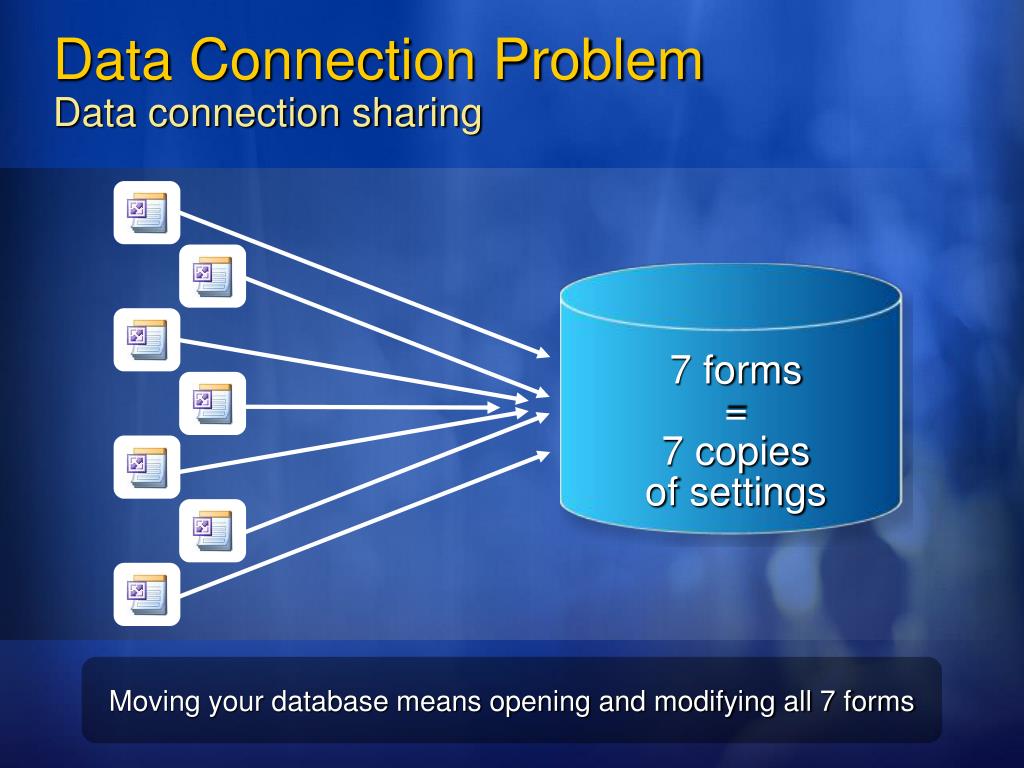 Data Connection Problem
Data connection sharing

7 forms
=
7 copies
of settings

Moving your database means opening and modifying all 7 forms